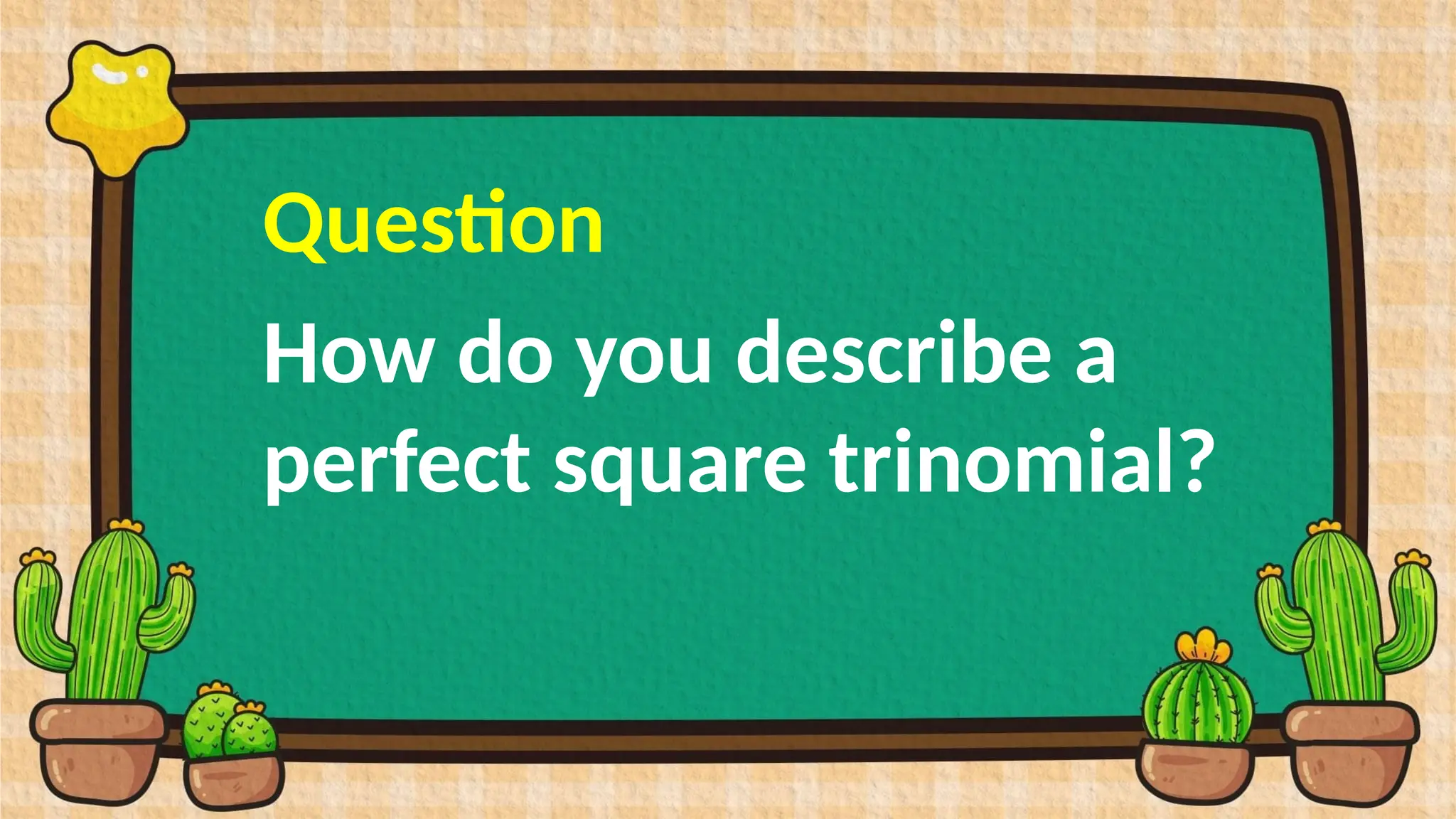 Question

How do you describe a perfect square trinomial?